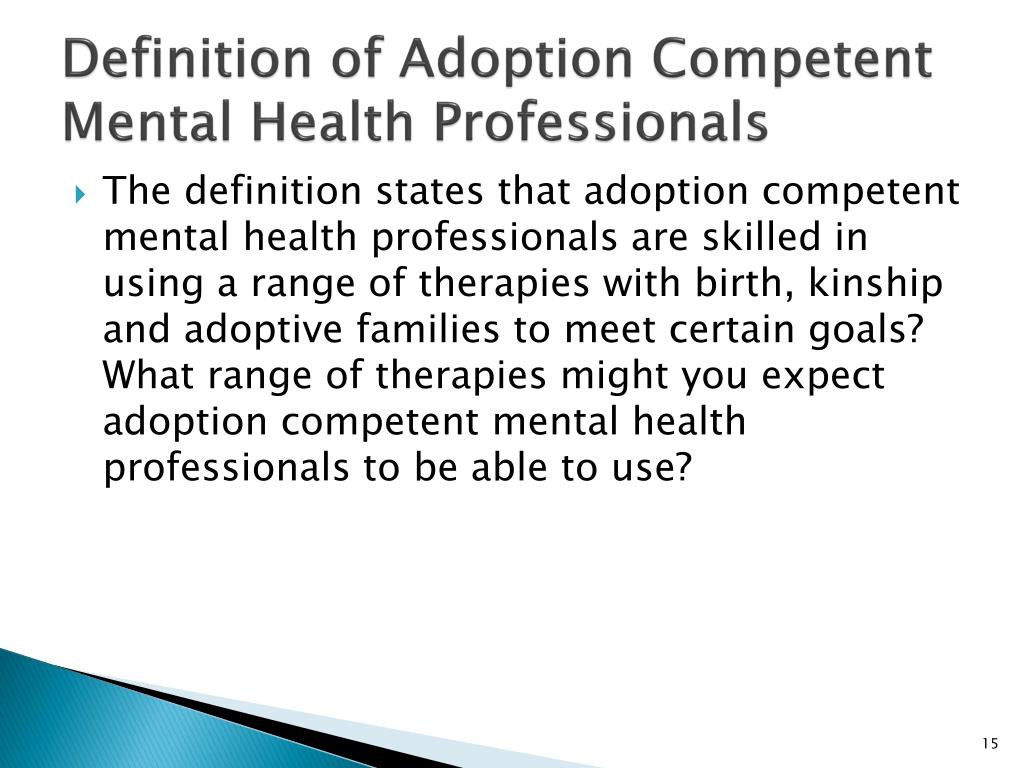 Definition of Adoption Competent Mental Health Professionals

The definition states that adoption competent mental health professionals are skilled in using a range of therapies with birth, kinship and adoptive families to meet certain goals? What range of therapies might you expect adoption competent mental health professionals to be able to use?

15